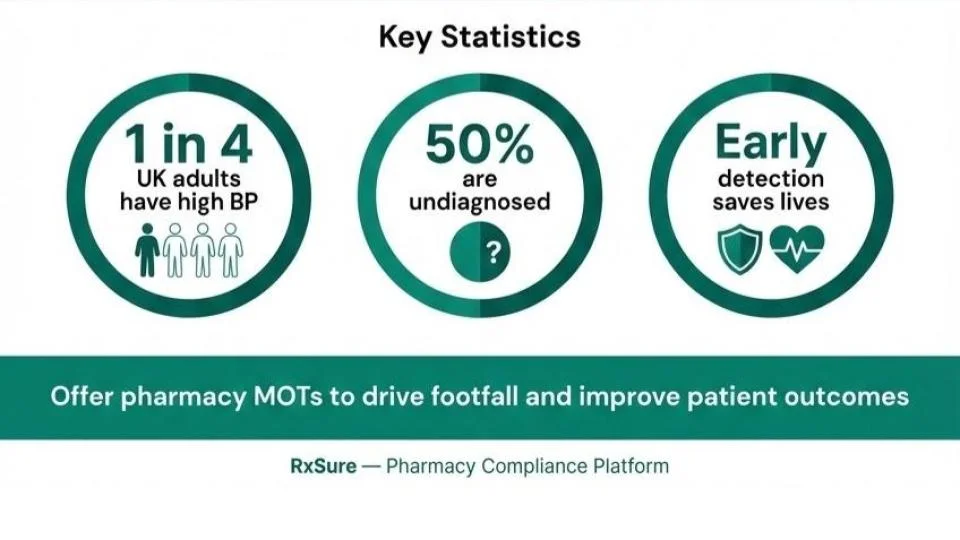 Key Statistics

1 in 4
UK adults have high BP

50%
are undiagnosed

?

Early
detection saves lives

Offer pharmacy MOTs to drive footfall and improve patient outcomes

RxSure — Pharmacy Compliance Platform